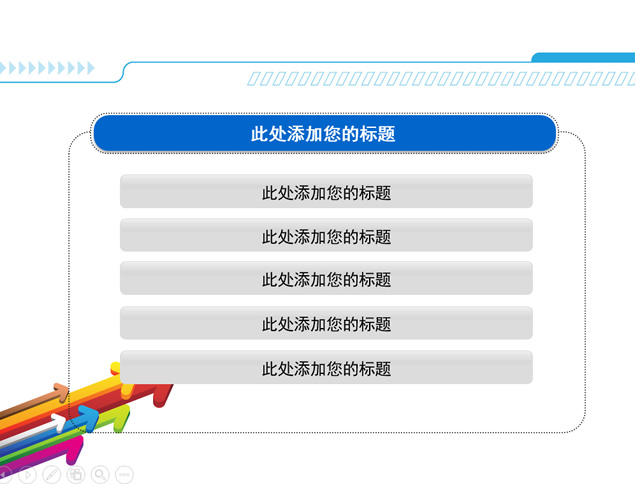 此处添加您的标题

此处添加您的标题

此处添加您的标题

此处添加您的标题

此处添加您的标题

此处添加您的标题